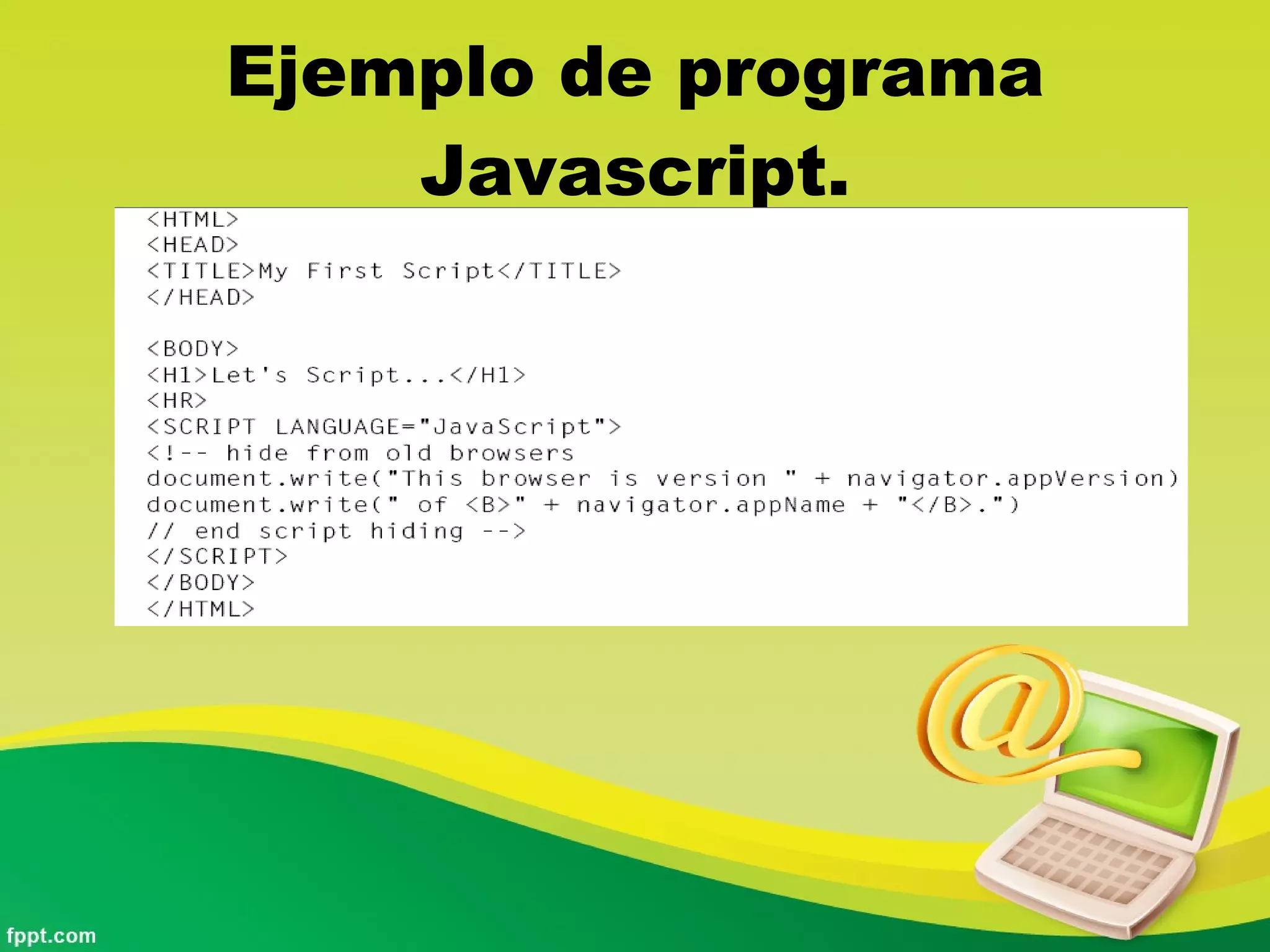 Ejemplo de programa Javascript.

<HTML>
<HEAD>
<TITLE>My First Script</TITLE>
</HEAD>

<BODY>
<H1>Let's Script...</H1>
<HR>
<SCRIPT LANGUAGE="JavaScript">
<!-- hide from old browsers
document.write("This browser is version " + navigator.appVersion)
document.write(" of <B>" + navigator.appName + "</B>.")
// end script hiding -->
</SCRIPT>
</BODY>
</HTML>

fppt.com